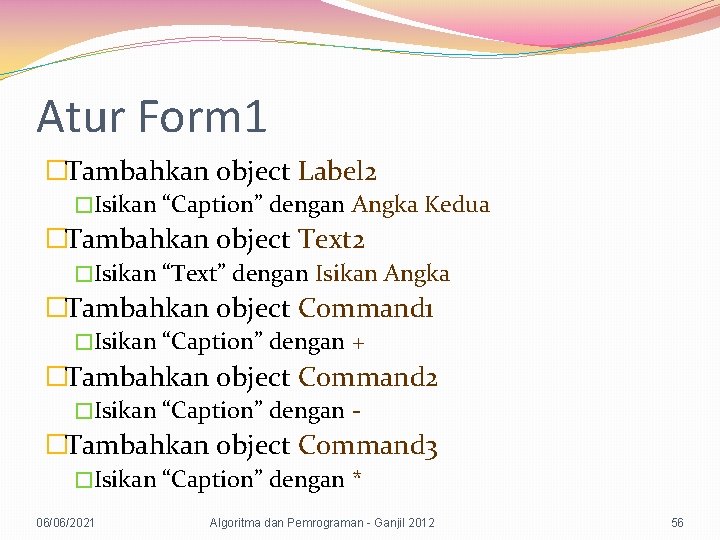 Atur Form1

□Tambahkan object Label2

□Isikan “Caption” dengan Angka Kedua

□Tambahkan object Text2

□Isikan “Text” dengan Isikan Angka

□Tambahkan object Command1

□Isikan “Caption” dengan +

□Tambahkan object Command2

□Isikan “Caption” dengan -

□Tambahkan object Command3

□Isikan “Caption” dengan *

06/06/2021 Algoritma dan Pemrograman - Ganjil 2012 56